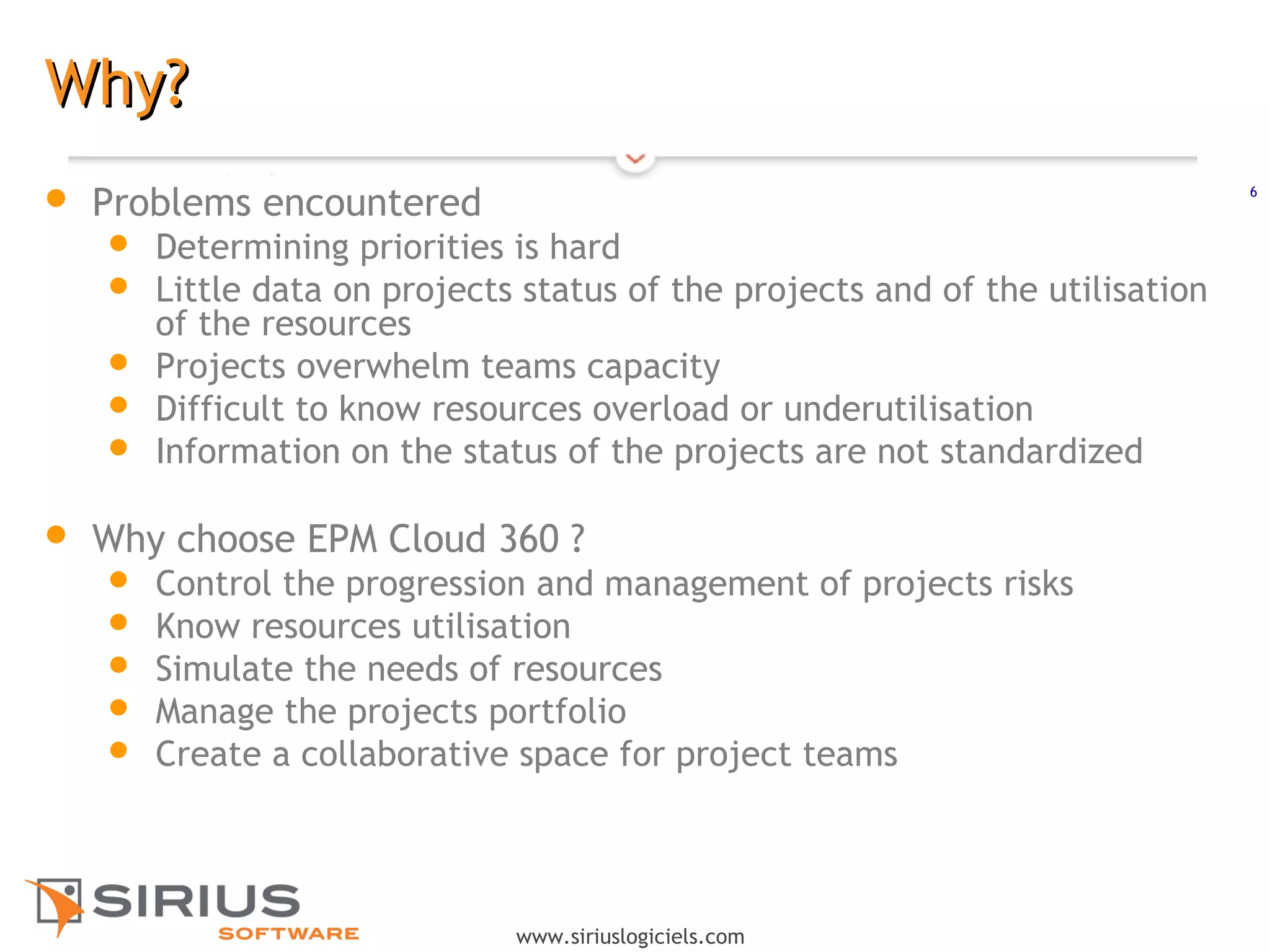 Why?

6

- Problems encountered
  - Determining priorities is hard
  - Little data on projects status of the projects and of the utilisation of the resources
  - Projects overwhelm teams capacity
  - Difficult to know resources overload or underutilisation
  - Information on the status of the projects are not standardized

- Why choose EPM Cloud 360 ?
  - Control the progression and management of projects risks
  - Know resources utilisation
  - Simulate the needs of resources
  - Manage the projects portfolio
  - Create a collaborative space for project teams

SIRIUS SOFTWARE

www.siriuslogiciels.com